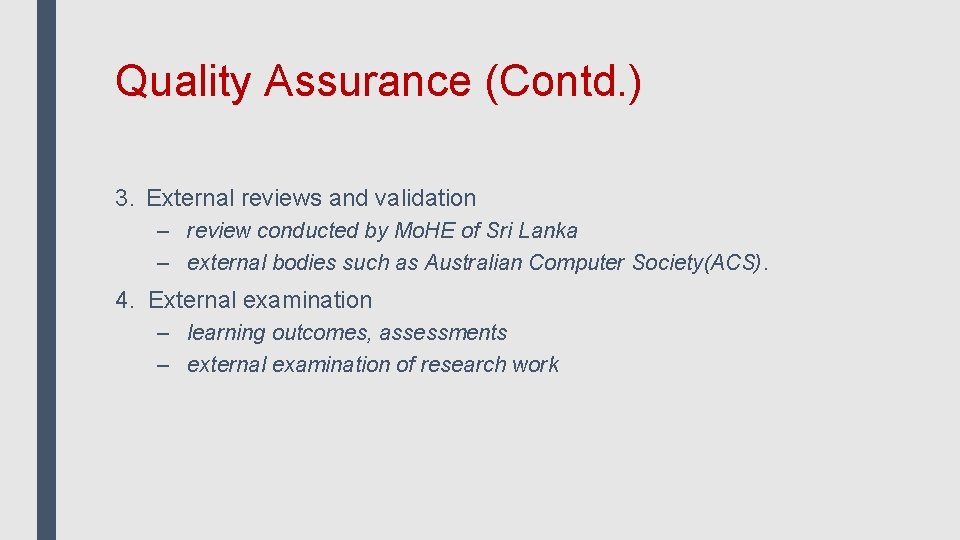 Quality Assurance (Contd.)

3. External reviews and validation
– review conducted by MoHE of Sri Lanka
– external bodies such as Australian Computer Society(ACS).

4. External examination
– learning outcomes, assessments
– external examination of research work